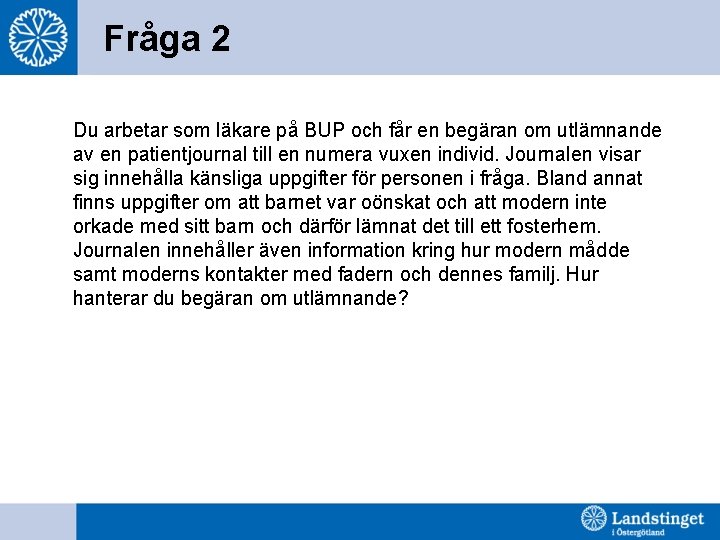 Fråga 2

Du arbetar som läkare på BUP och får en begäran om utlämnande av en patientjournal till en numera vuxen individ. Journalen visar sig innehålla känsliga uppgifter för personen i fråga. Bland annat finns uppgifter om att barnet var oönskat och att modern inte orkade med sitt barn och därför lämnat det till ett fosterhem. Journalen innehåller även information kring hur modern mådde samt moderns kontakter med fadern och dennes familj. Hur hanterar du begäran om utlämnande?

Landstinget i Östergötland